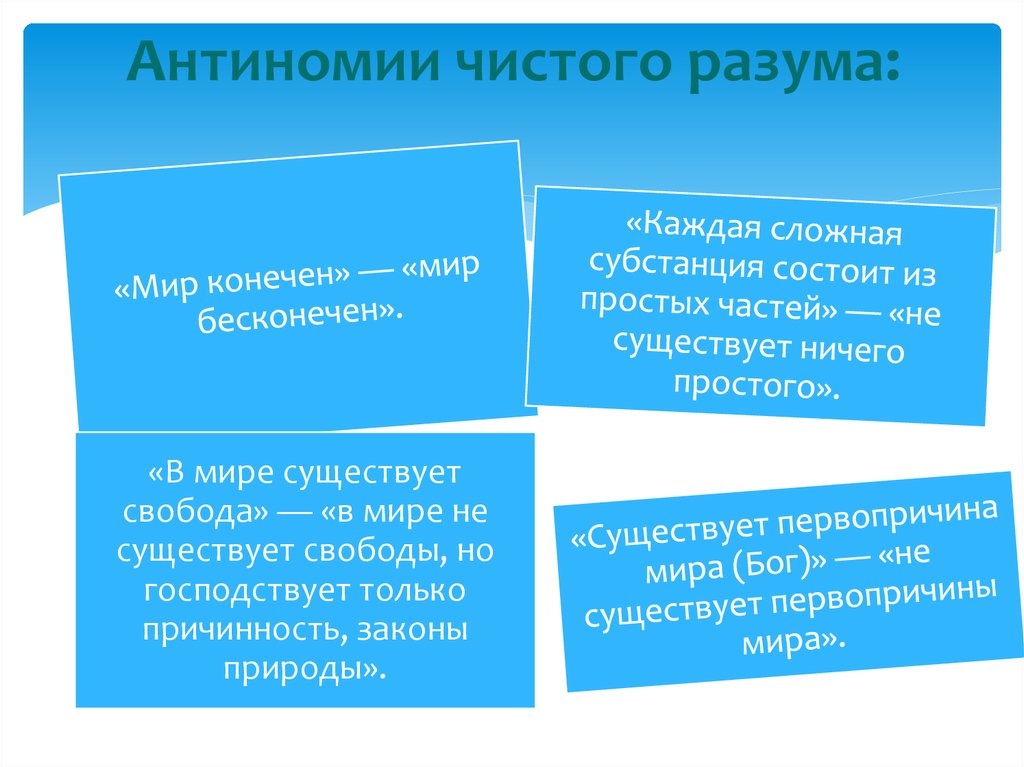 Антиномии чистого разума:

«Мир конечен» — «мир бесконечен».

«Каждая сложная субстанция состоит из простых частей» — «не существует ничего простого».

«В мире существует свобода» — «в мире не существует свободы, но господствует только причинность, законы природы».

«Существует первопричина мира (Бог)» — «не существует первопричины мира».